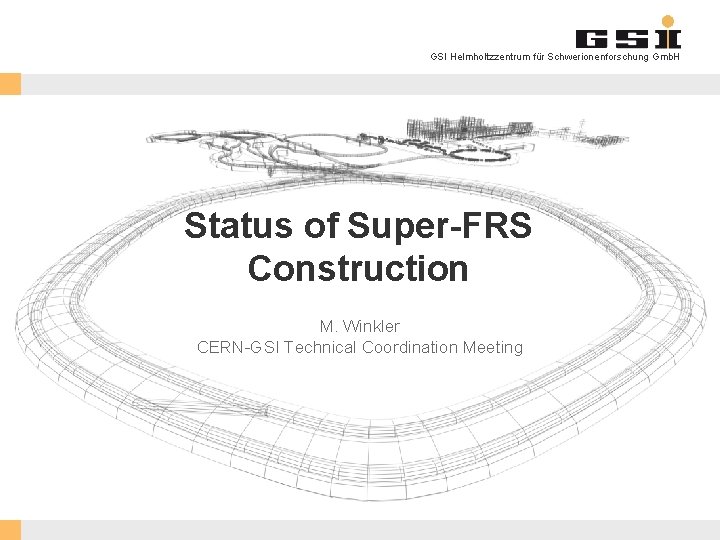 GSI

GSI Helmholtzzentrum für Schwerionenforschung GmbH

Status of Super-FRS Construction

M. Winkler
CERN-GSI Technical Coordination Meeting